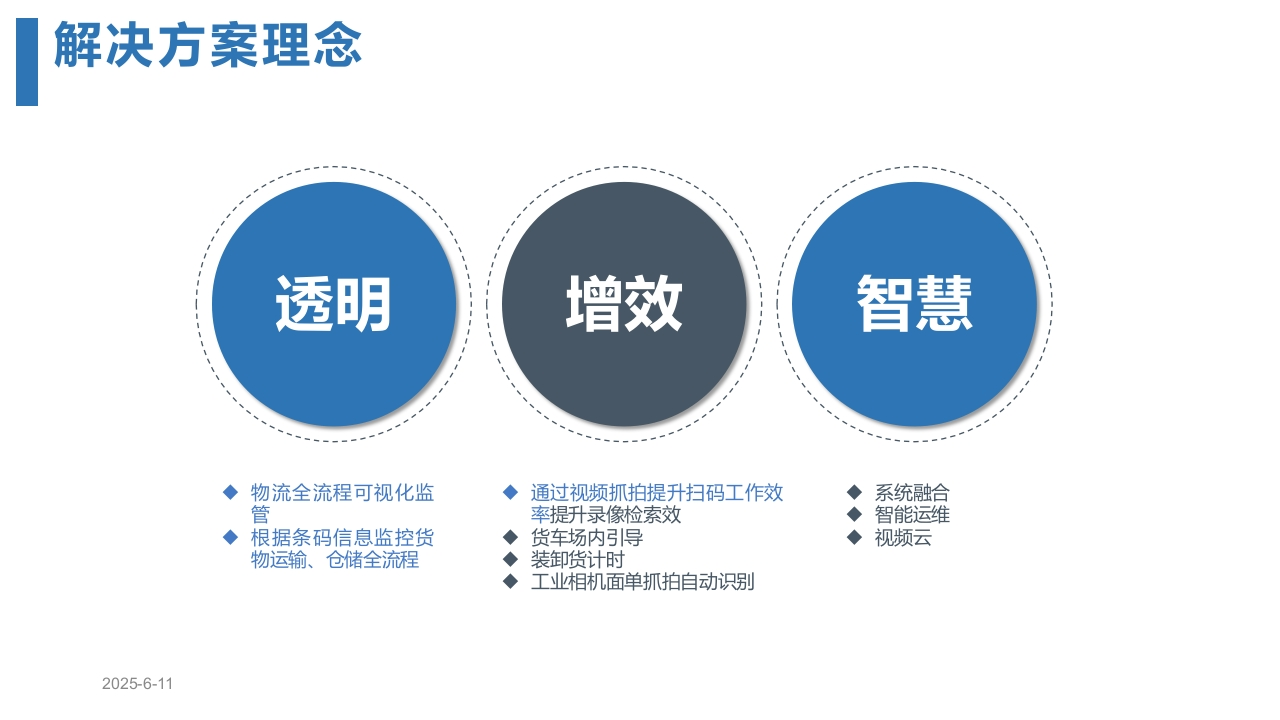 解决方案理念

透明

增效

智慧

◆ 物流全流程可视化监管
◆ 根据条码信息监控货物运输、仓储全流程

◆ 通过视频抓拍提升扫码工作效率提升录像检索效
◆ 货车场内引导
◆ 装卸货计时
◆ 工业相机面单抓拍自动识别

◆ 系统融合
◆ 智能运维
◆ 视频云

2025-6-11